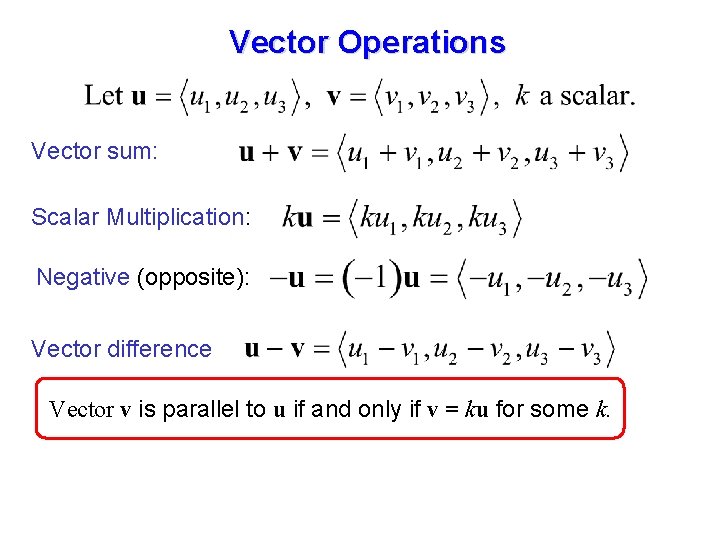 Vector Operations

Let $\mathbf{u} = \langle u_1, u_2, u_3 \rangle$, $\mathbf{v} = \langle v_1, v_2, v_3 \rangle$, $k$ a scalar.

Vector sum: $\mathbf{u} + \mathbf{v} = \langle u_1 + v_1, u_2 + v_2, u_3 + v_3 \rangle$

Scalar Multiplication: $k\mathbf{u} = \langle ku_1, ku_2, ku_3 \rangle$

Negative (opposite): $-\mathbf{u} = (-1)\mathbf{u} = \langle -u_1, -u_2, -u_3 \rangle$

Vector difference $\mathbf{u} - \mathbf{v} = \langle u_1 - v_1, u_2 - v_2, u_3 - v_3 \rangle$

Vector $\mathbf{v}$ is parallel to $\mathbf{u}$ if and only if $\mathbf{v} = k\mathbf{u}$ for some $k$.